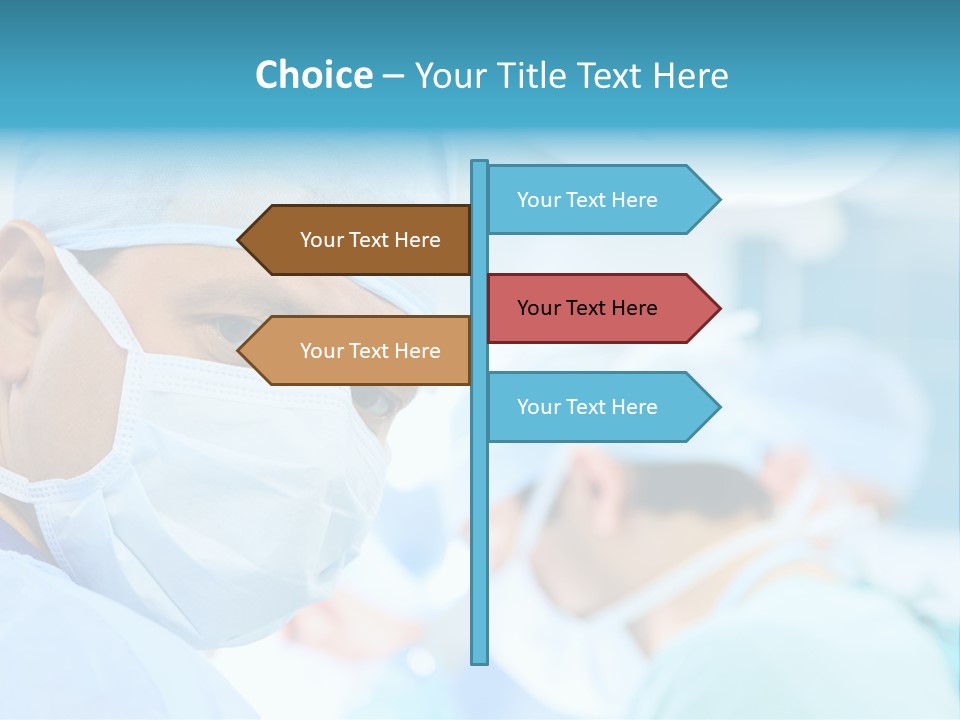 Choice – Your Title Text Here

Your Text Here

Your Text Here

Your Text Here

Your Text Here

Your Text Here